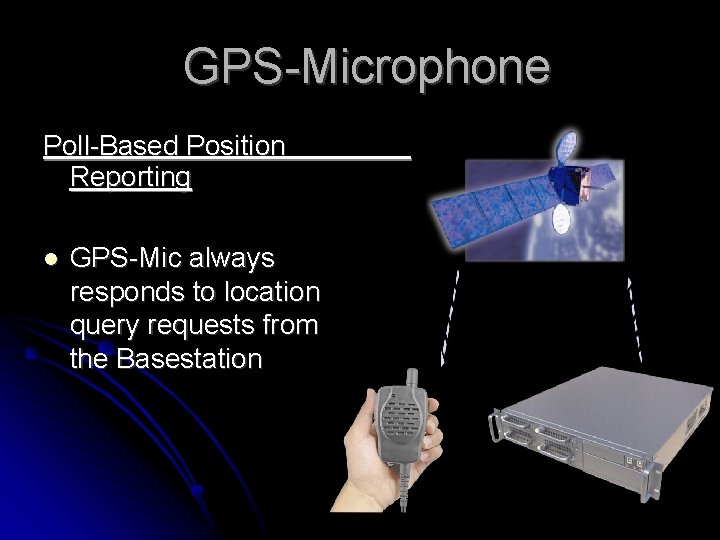 GPS-Microphone

Poll-Based Position Reporting

- GPS-Mic always responds to location query requests from the Basestation